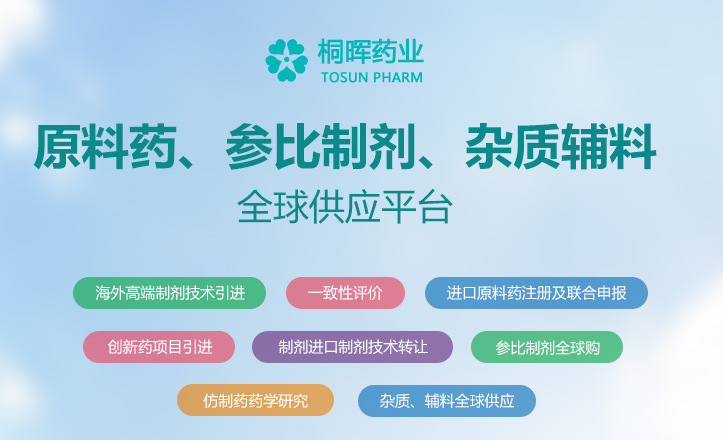 桐晖药业
TOSUN PHARM

原料药、参比制剂、杂质辅料
全球供应平台

海外高端制剂技术引进
一致性评价
进口原料药注册及联合申报
创新药项目引进
制剂进口制剂技术转让
参比制剂全球购
仿制药药学研究
杂质、辅料全球供应